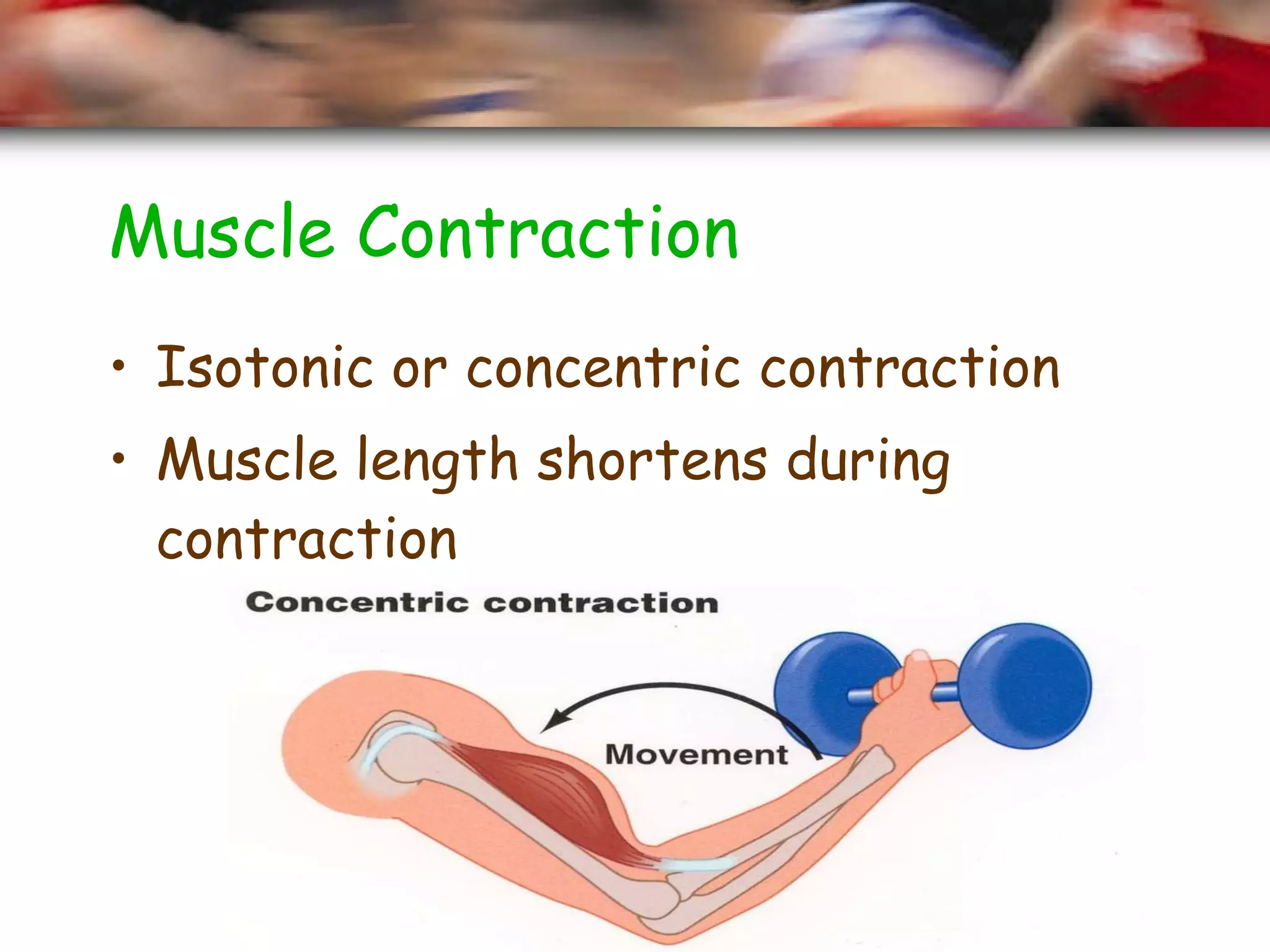 Muscle Contraction

• Isotonic or concentric contraction
• Muscle length shortens during contraction

Concentric contraction

Movement